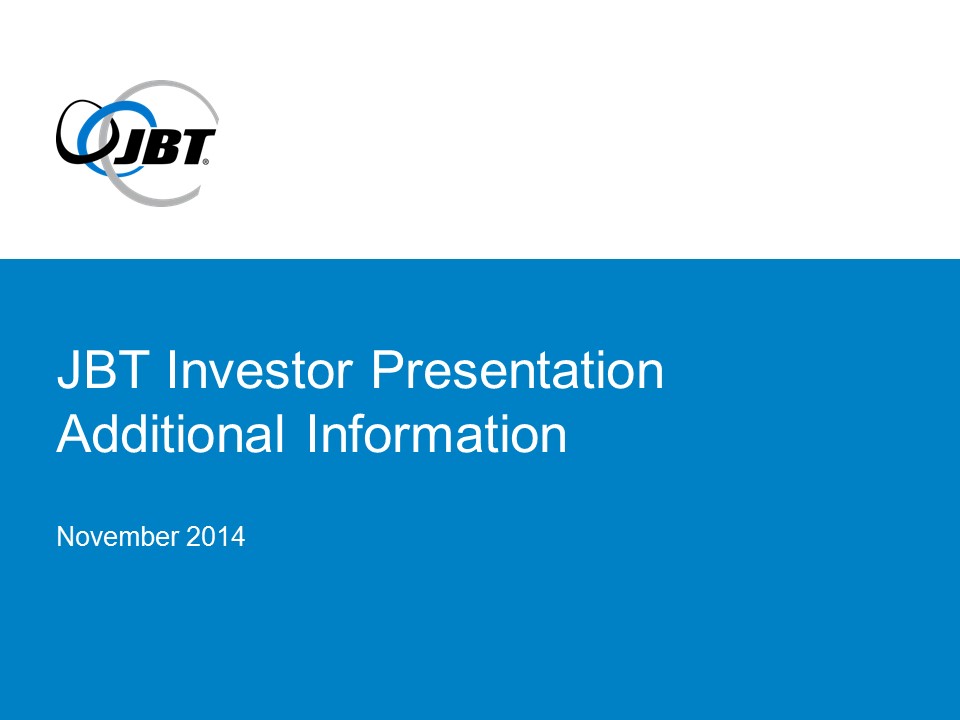 JBT®

JBT Investor Presentation
Additional Information

November 2014